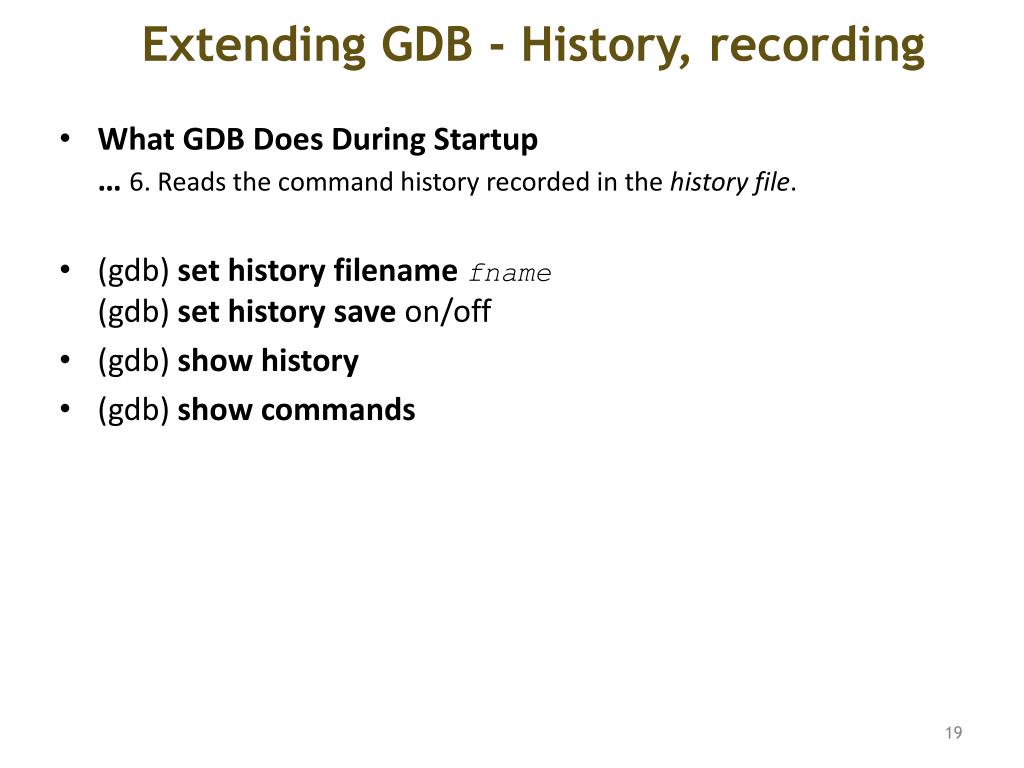 Extending GDB - History, recording

• What GDB Does During Startup
… 6. Reads the command history recorded in the history file.

• (gdb) set history filename fname
(gdb) set history save on/off
• (gdb) show history
• (gdb) show commands

19